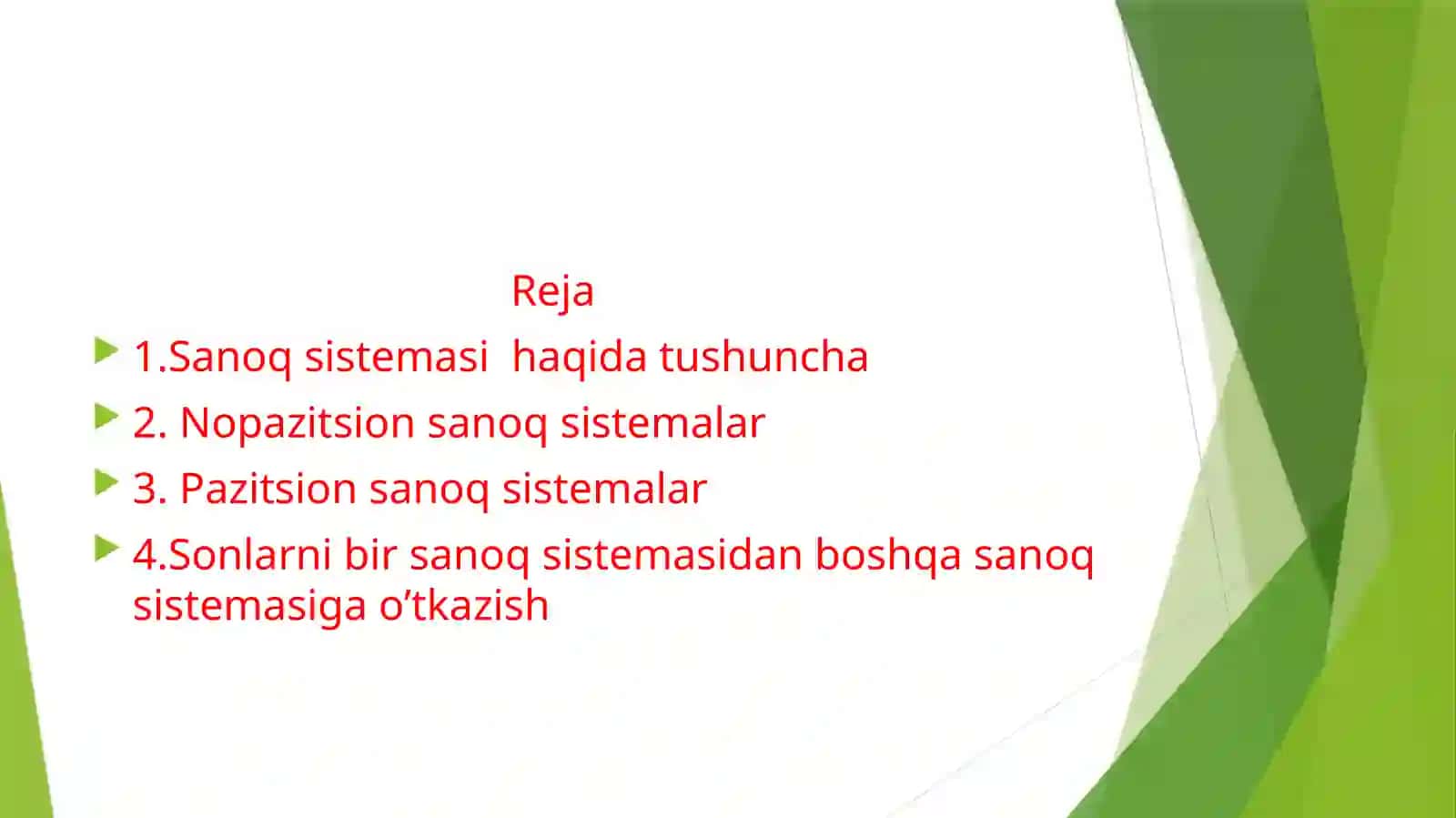 Reja

1.Sanoq sistemasi haqida tushuncha

2. Nopazitsion sanoq sistemalar

3. Pazitsion sanoq sistemalar

4.Sonlarni bir sanoq sistemasidan boshqa sanoq sistemasiga o’tkazish